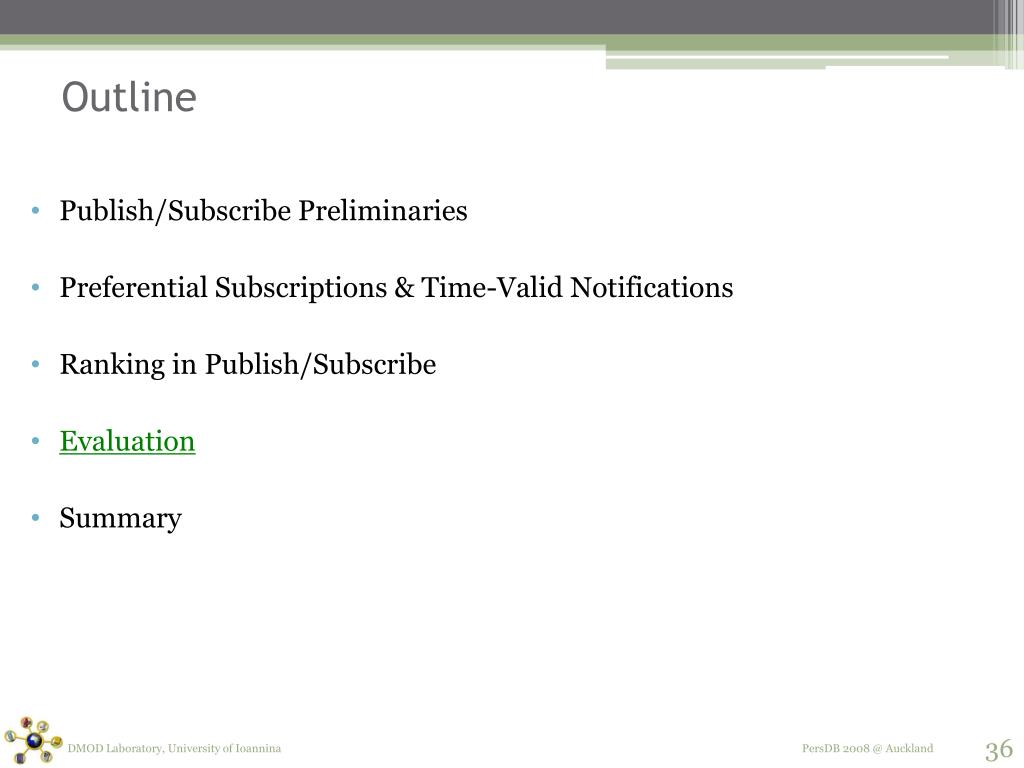 Outline

• Publish/Subscribe Preliminaries

• Preferential Subscriptions & Time-Valid Notifications

• Ranking in Publish/Subscribe

• Evaluation

• Summary

DMOD Laboratory, University of Ioannina

PersDB 2008 @ Auckland

36